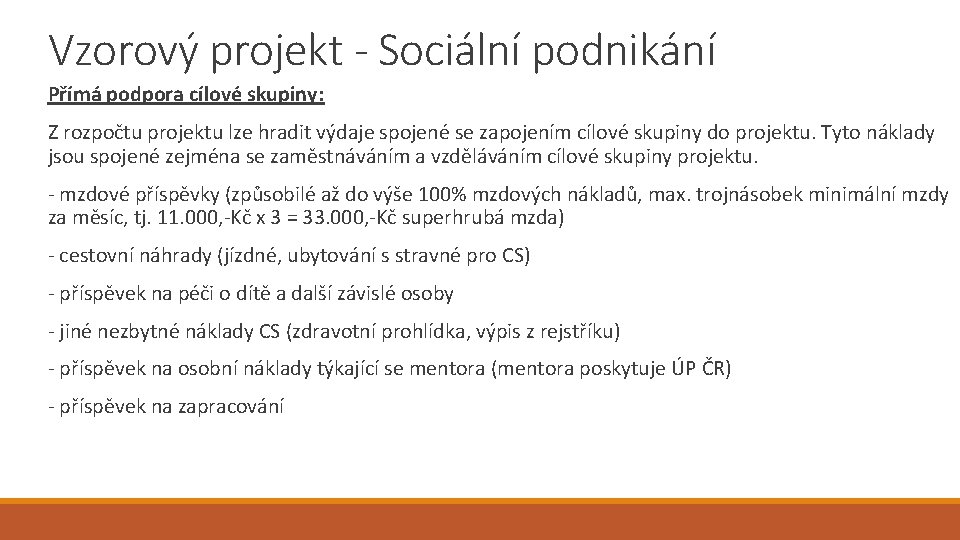 Vzorový projekt - Sociální podnikání

Přímá podpora cílové skupiny:

Z rozpočtu projektu lze hradit výdaje spojené se zapojením cílové skupiny do projektu. Tyto náklady jsou spojené zejména se zaměstnáváním a vzděláváním cílové skupiny projektu.

- mzdové příspěvky (způsobilé až do výše 100% mzdových nákladů, max. trojnásobek minimální mzdy za měsíc, tj. 11.000,-Kč x 3 = 33.000,-Kč superhrubá mzda)

- cestovní náhrady (jízdné, ubytování s stravné pro CS)

- příspěvek na péči o dítě a další závislé osoby

- jiné nezbytné náklady CS (zdravotní prohlídka, výpis z rejstříku)

- příspěvek na osobní náklady týkající se mentora (mentora poskytuje ÚP ČR)

- příspěvek na zapracování